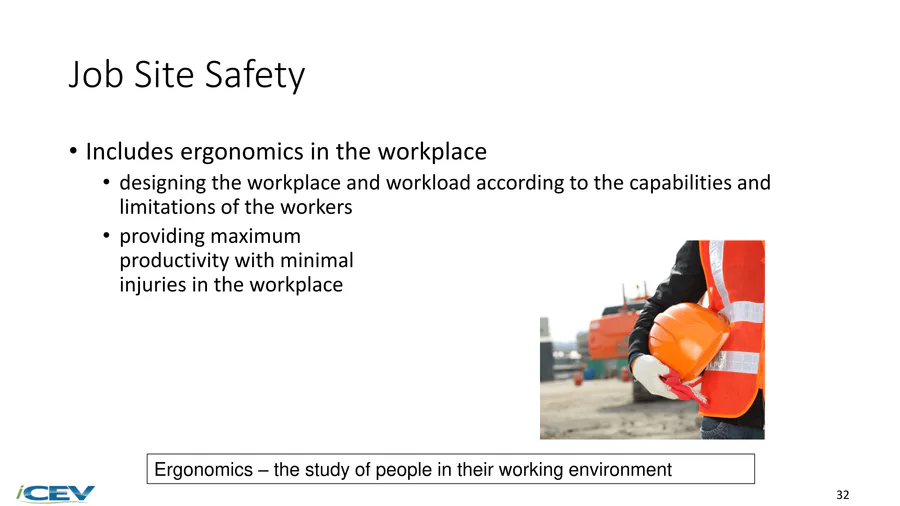 Job Site Safety

• Includes ergonomics in the workplace
  • designing the workplace and workload according to the capabilities and limitations of the workers
  • providing maximum productivity with minimal injuries in the workplace

Ergonomics – the study of people in their working environment

iCEV

32